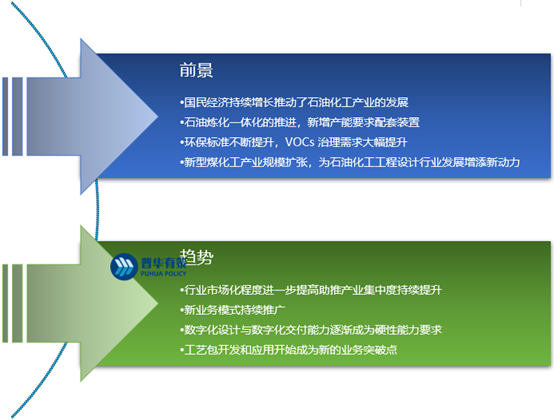 前景

•国民经济持续增长推动了石油化工产业的发展
•石油炼化一体化的推进，新增产能要求配套装置
•环保标准不断提升，VOCs 治理需求大幅提升
•新型煤化工产业规模扩张，为石油化工工程设计行业发展增添新动力

普华有策
PUHUA POLICY

趋势

•行业市场化程度进一步提高助推产业集中度持续提升
•新业务模式持续推广
•数字化设计与数字化交付能力逐渐成为硬性能力要求
•工艺包开发和应用开始成为新的业务突破点